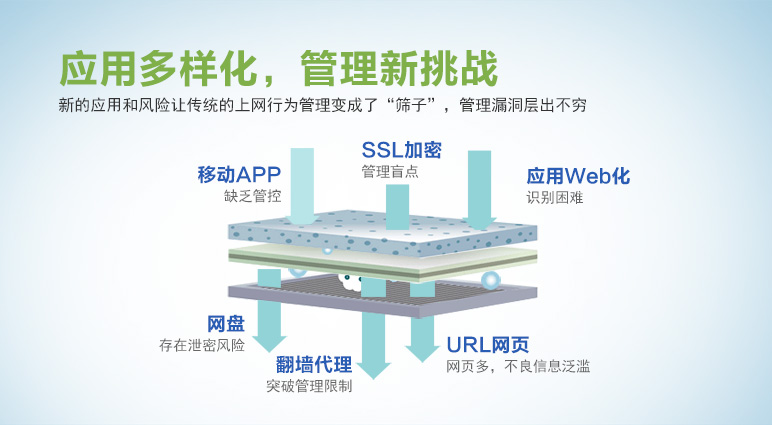 应用多样化，管理新挑战

新的应用和风险让传统的上网行为管理变成了“筛子”，管理漏洞层出不穷

移动APP
缺乏管控

SSL加密
管理盲点

应用Web化
识别困难

网盘
存在泄密风险

翻墙代理
突破管理限制

URL网页
网页多，不良信息泛滥